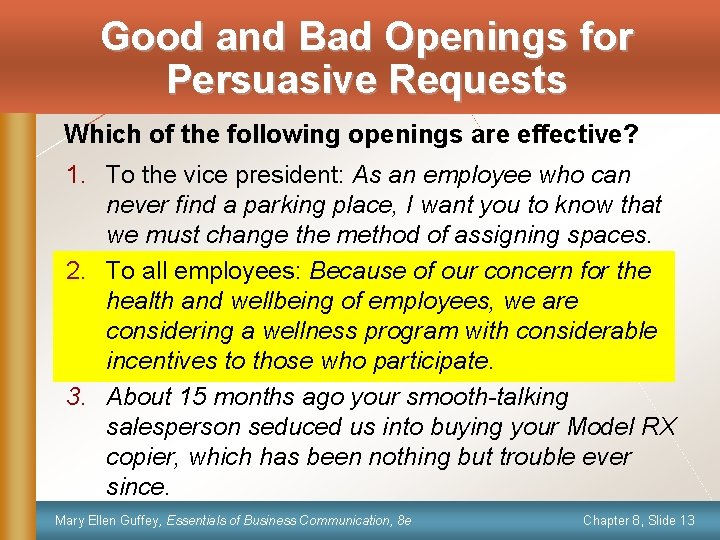 Good and Bad Openings for Persuasive Requests

Which of the following openings are effective?

1. To the vice president: As an employee who can never find a parking place, I want you to know that we must change the method of assigning spaces.

2. To all employees: Because of our concern for the health and wellbeing of employees, we are considering a wellness program with considerable incentives to those who participate.

3. About 15 months ago your smooth-talking salesperson seduced us into buying your Model RX copier, which has been nothing but trouble ever since.

Mary Ellen Guffey, Essentials of Business Communication, 8e

Chapter 8, Slide 13